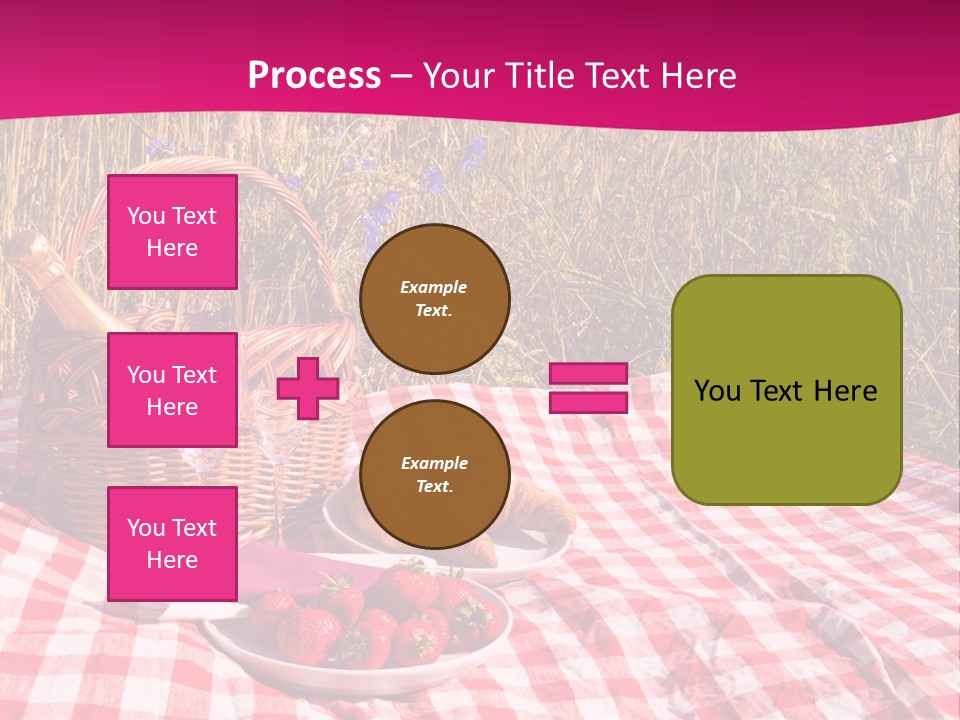 Process – Your Title Text Here

You Text Here

You Text Here

You Text Here

Example Text.

Example Text.

You Text Here